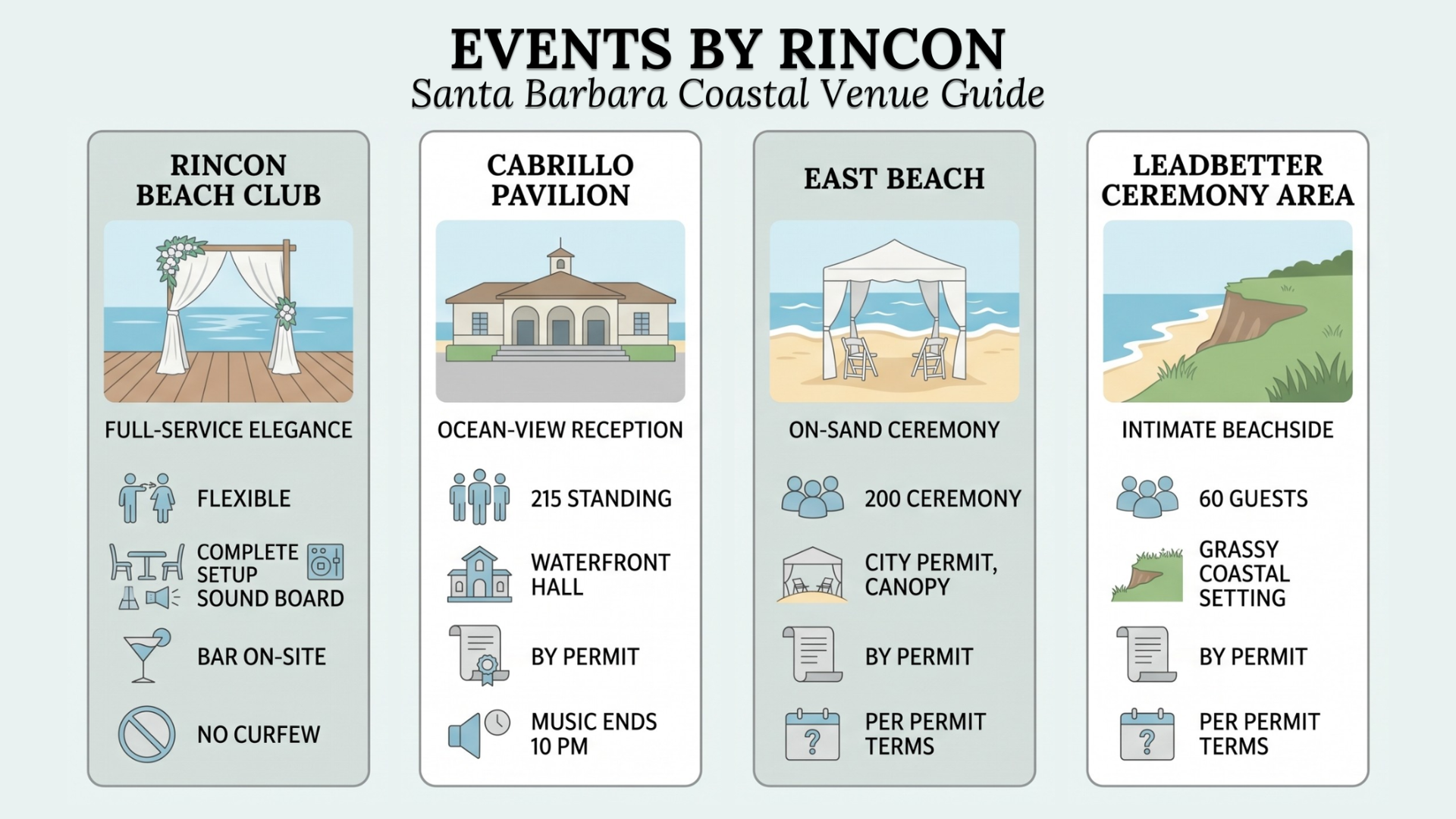 EVENTS BY RINCON
Santa Barbara Coastal Venue Guide

RINCON BEACH CLUB

FULL-SERVICE ELEGANCE

FLEXIBLE

COMPLETE SETUP SOUND BOARD

BAR ON-SITE

NO CURFEW

CABRILLO PAVILION

OCEAN-VIEW RECEPTION

215 STANDING

WATERFRONT HALL

BY PERMIT

MUSIC ENDS 10 PM

EAST BEACH

ON-SAND CEREMONY

200 CEREMONY

CITY PERMIT, CANOPY

BY PERMIT

PER PERMIT TERMS

LEADBETTER CEREMONY AREA

INTIMATE BEACHSIDE

60 GUESTS

GRASSY COASTAL SETTING

BY PERMIT

PER PERMIT TERMS